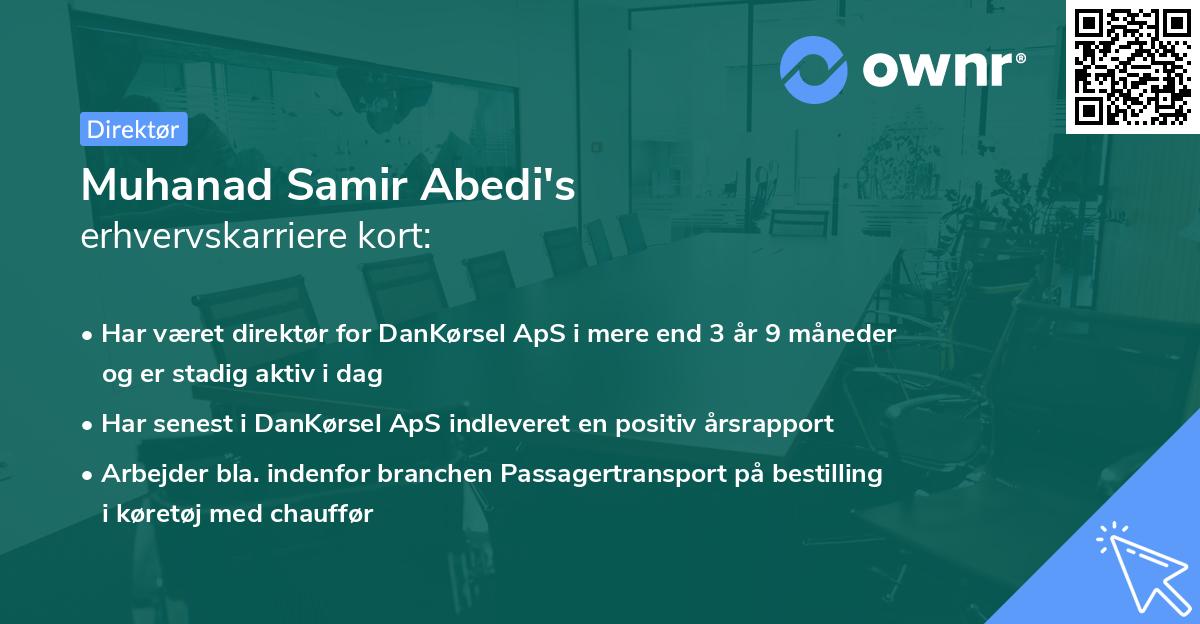 ownr®

Direktør

Muhanad Samir Abedi's
erhvervskarriere kort:

• Har været direktør for DanKørsel ApS i mere end 3 år 9 måneder og er stadig aktiv i dag

• Har senest i DanKørsel ApS indleveret en positiv årsrapport

• Arbejder bla. indenfor branchen Passagertransport på bestilling i køretøj med chauffør